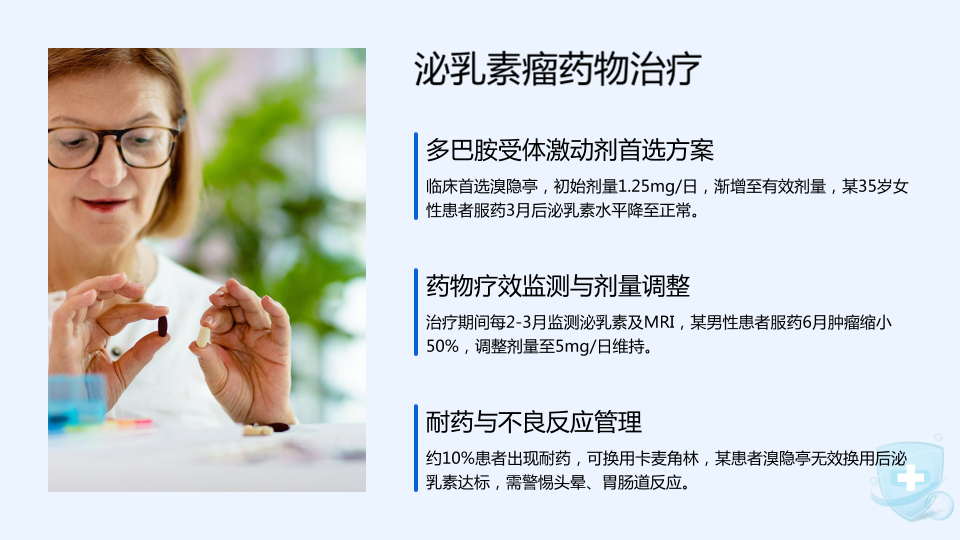 泌乳素瘤药物治疗

多巴胺受体激动剂首选方案

临床首选溴隐亭，初始剂量1.25mg/日，渐增至有效剂量，某35岁女性患者服药3月后泌乳素水平降至正常。

药物疗效监测与剂量调整

治疗期间每2-3月监测泌乳素及MRI，某男性患者服药6月肿瘤缩小50%，调整剂量至5mg/日维持。

耐药与不良反应管理

约10%患者出现耐药，可换用卡麦角林，某患者溴隐亭无效换用后泌乳素达标，需警惕头晕、胃肠道反应。